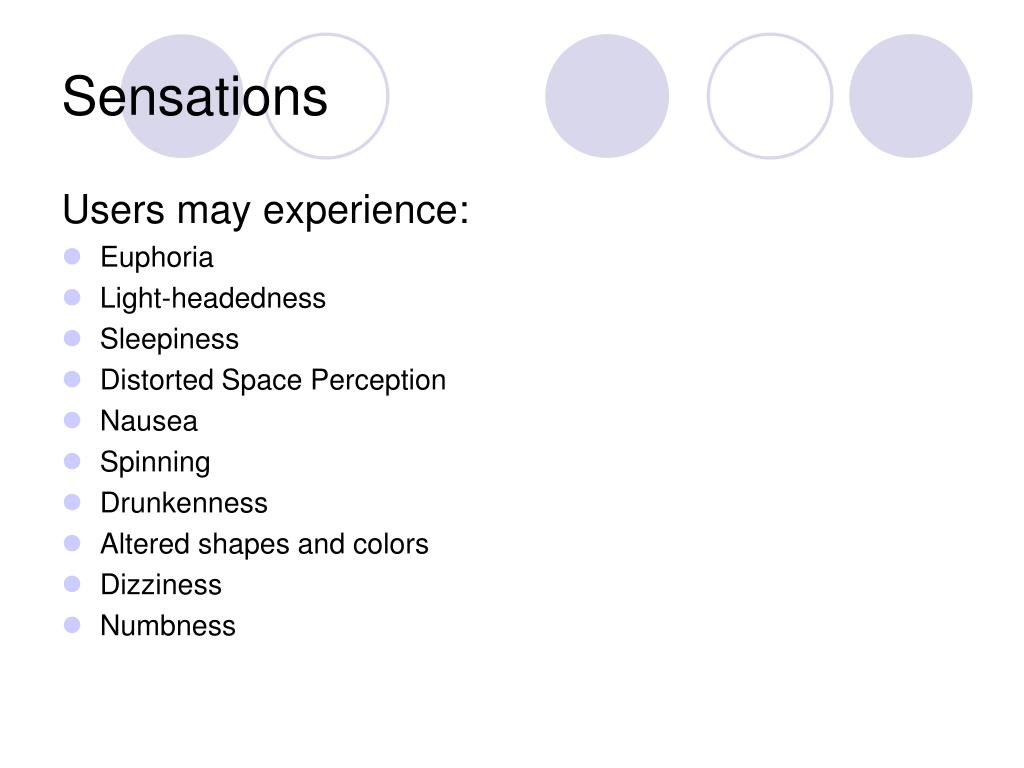 Sensations

Users may experience:

- Euphoria
- Light-headedness
- Sleepiness
- Distorted Space Perception
- Nausea
- Spinning
- Drunkenness
- Altered shapes and colors
- Dizziness
- Numbness